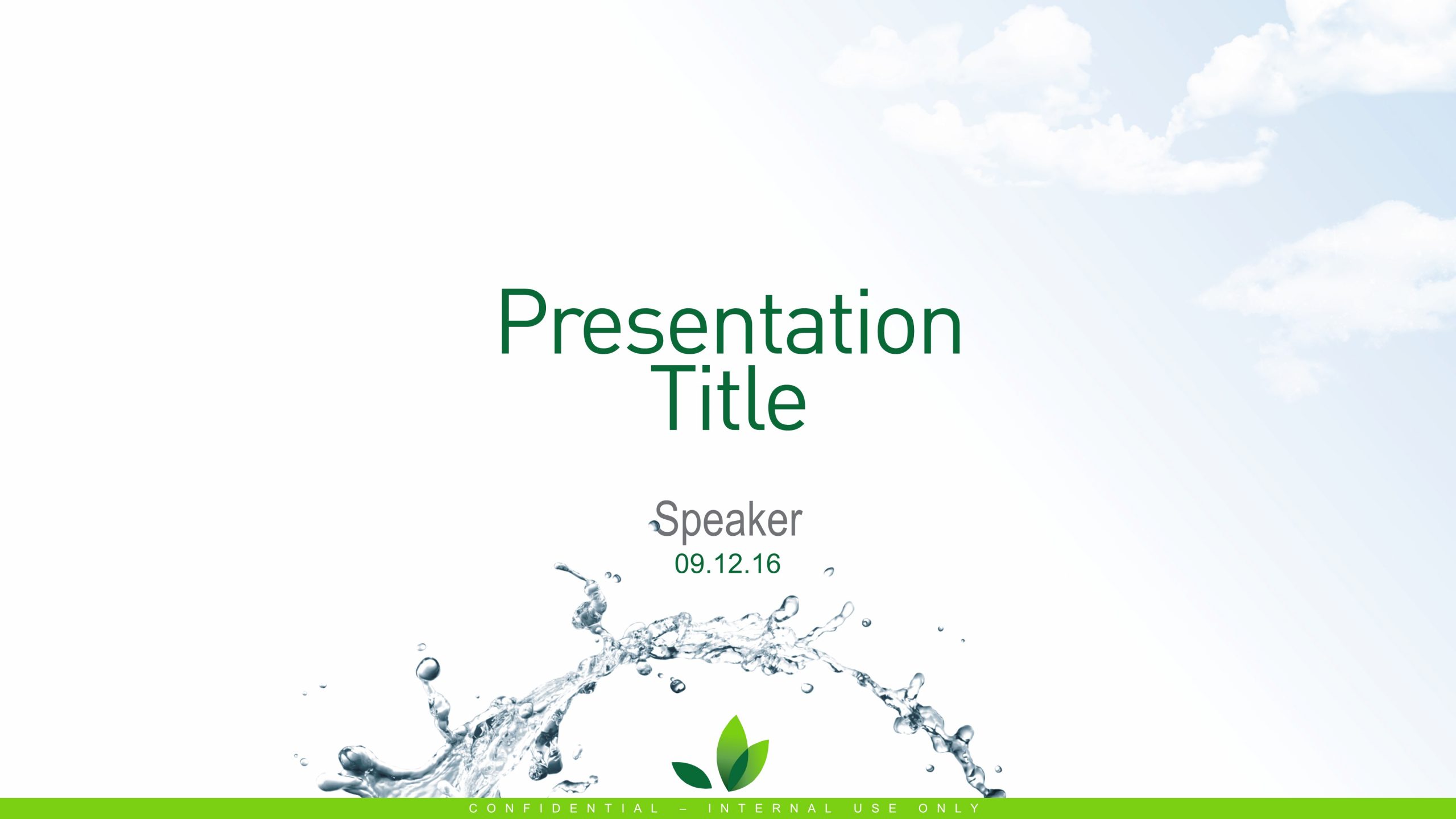 Presentation Title

Speaker
09.12.16

CONFIDENTIAL – INTERNAL USE ONLY